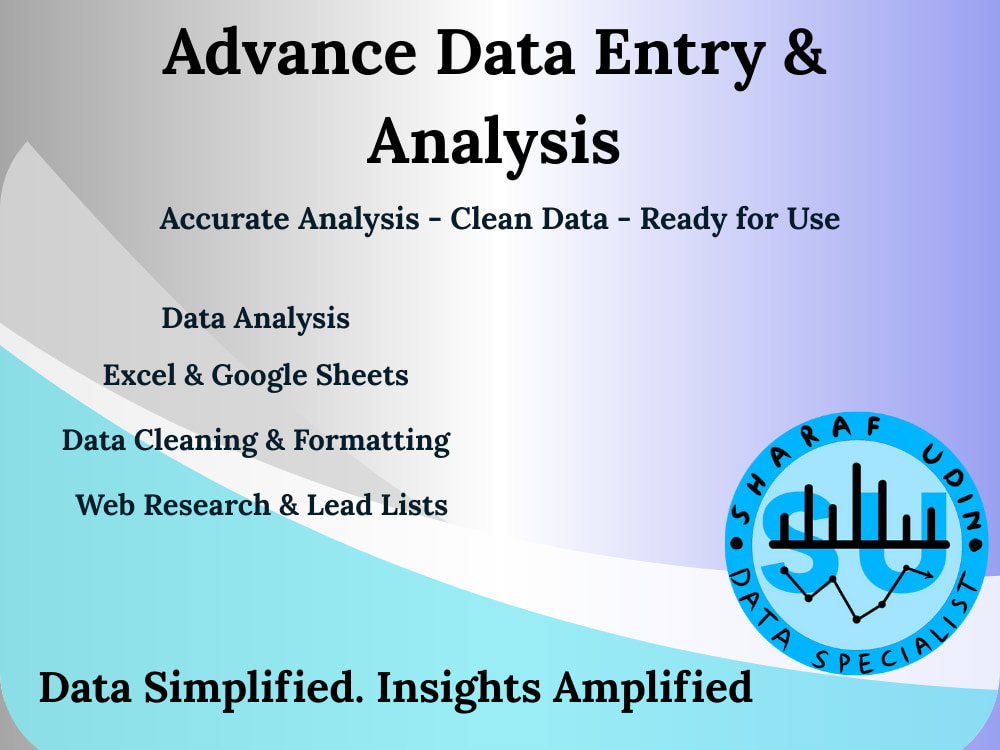 Advance Data Entry & Analysis

Accurate Analysis - Clean Data - Ready for Use

Data Analysis

Excel & Google Sheets

Data Cleaning & Formatting

Web Research & Lead Lists

SHARAF UDIN

SU

DATA SPECIALIST

Data Simplified. Insights Amplified